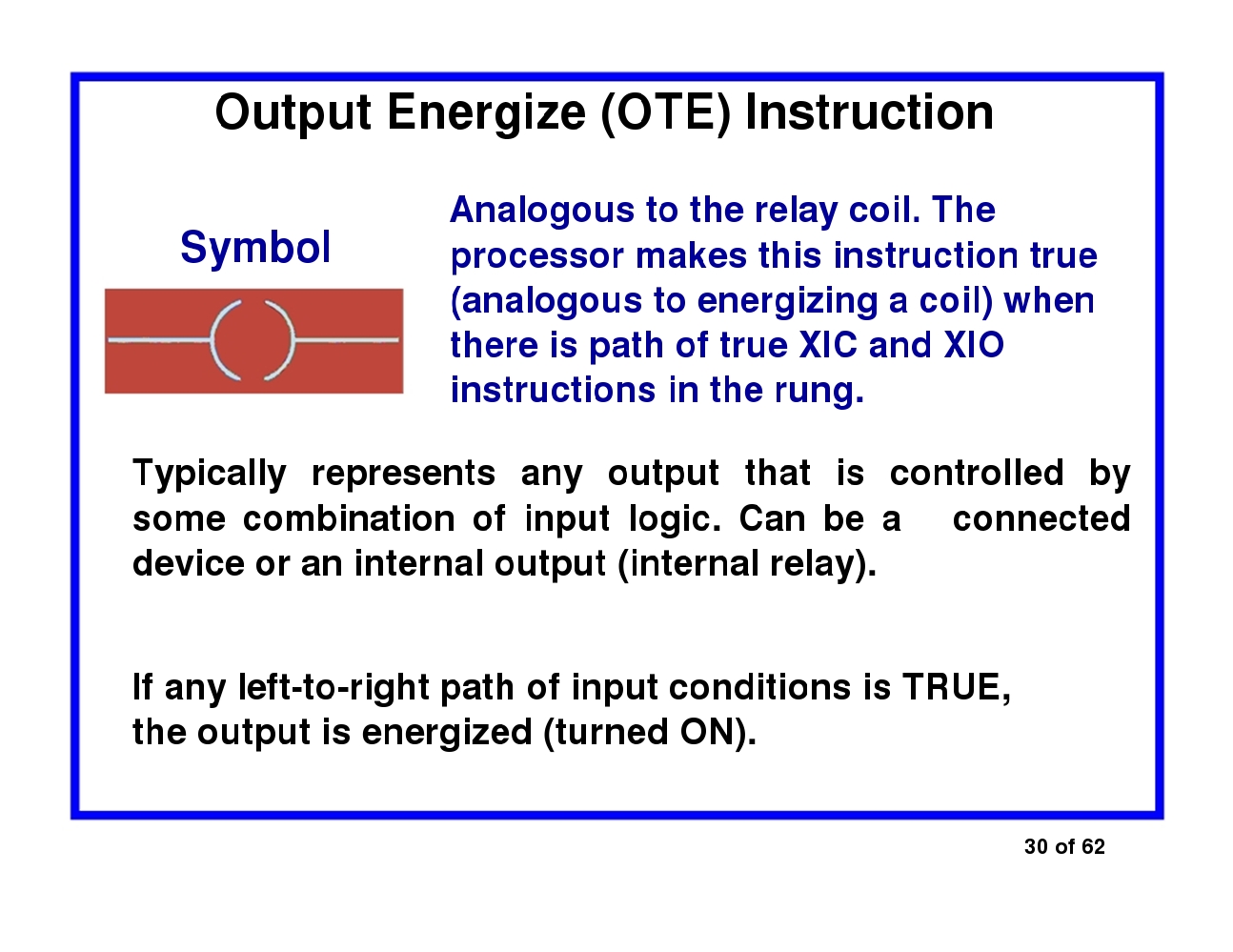 Output Energize (OTE) Instruction

Symbol

Analogous to the relay coil. The processor makes this instruction true (analogous to energizing a coil) when there is path of true XIC and XIO instructions in the rung.

Typically represents any output that is controlled by some combination of input logic. Can be a connected device or an internal output (internal relay).

If any left-to-right path of input conditions is TRUE, the output is energized (turned ON).

30 of 62